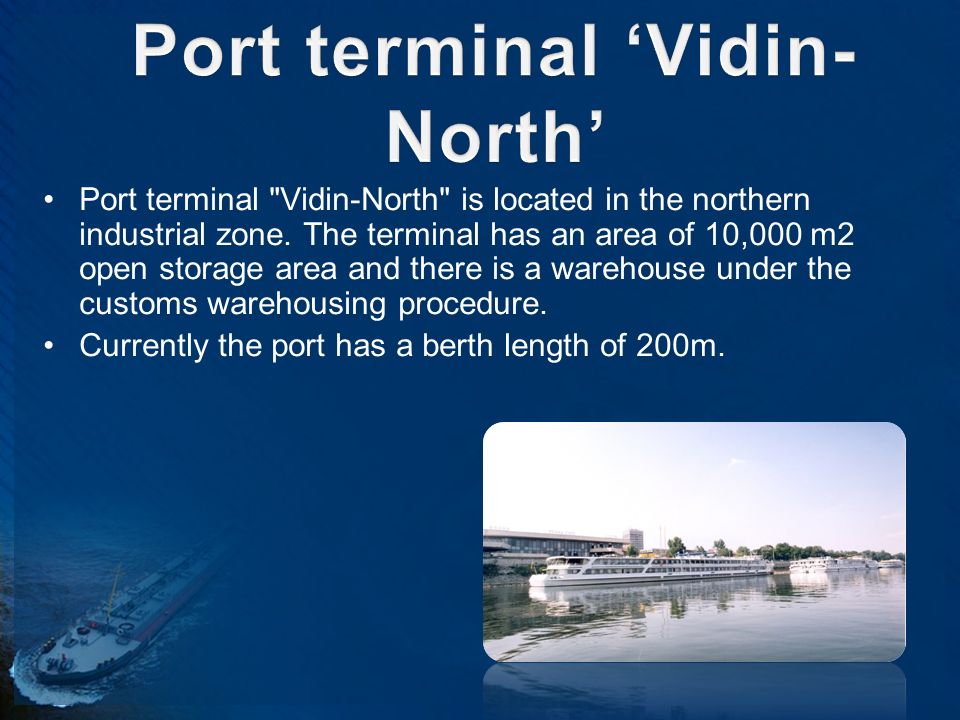 Port terminal ‘Vidin-North’

• Port terminal "Vidin-North" is located in the northern industrial zone. The terminal has an area of 10,000 m2 open storage area and there is a warehouse under the customs warehousing procedure.
• Currently the port has a berth length of 200m.